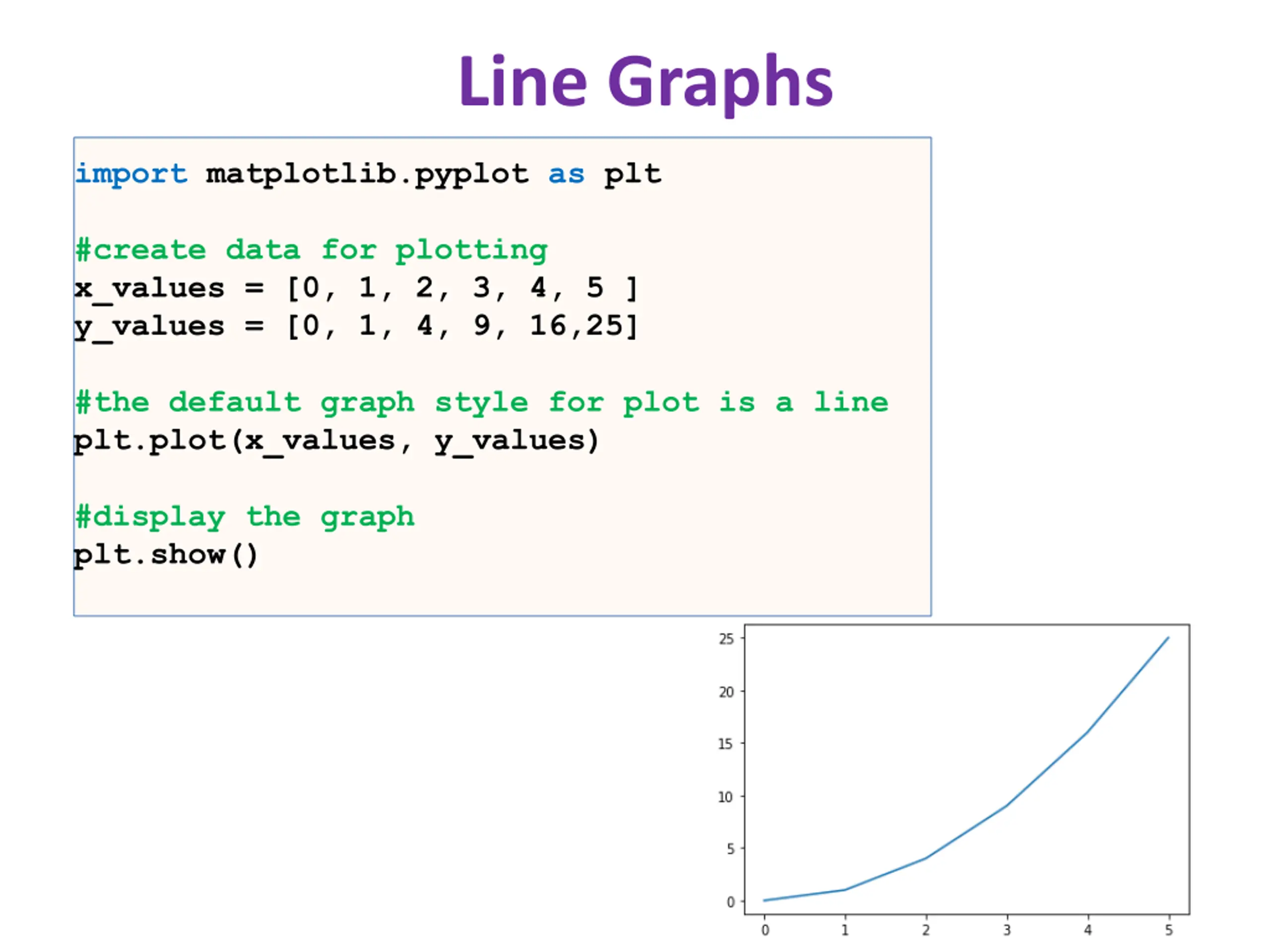 Line Graphs

import matplotlib.pyplot as plt

#create data for plotting
x_values = [0, 1, 2, 3, 4, 5 ]
y_values = [0, 1, 4, 9, 16,25]

#the default graph style for plot is a line
plt.plot(x_values, y_values)

#display the graph
plt.show()

25
20
15
10
5
0
0
1
2
3
4
5